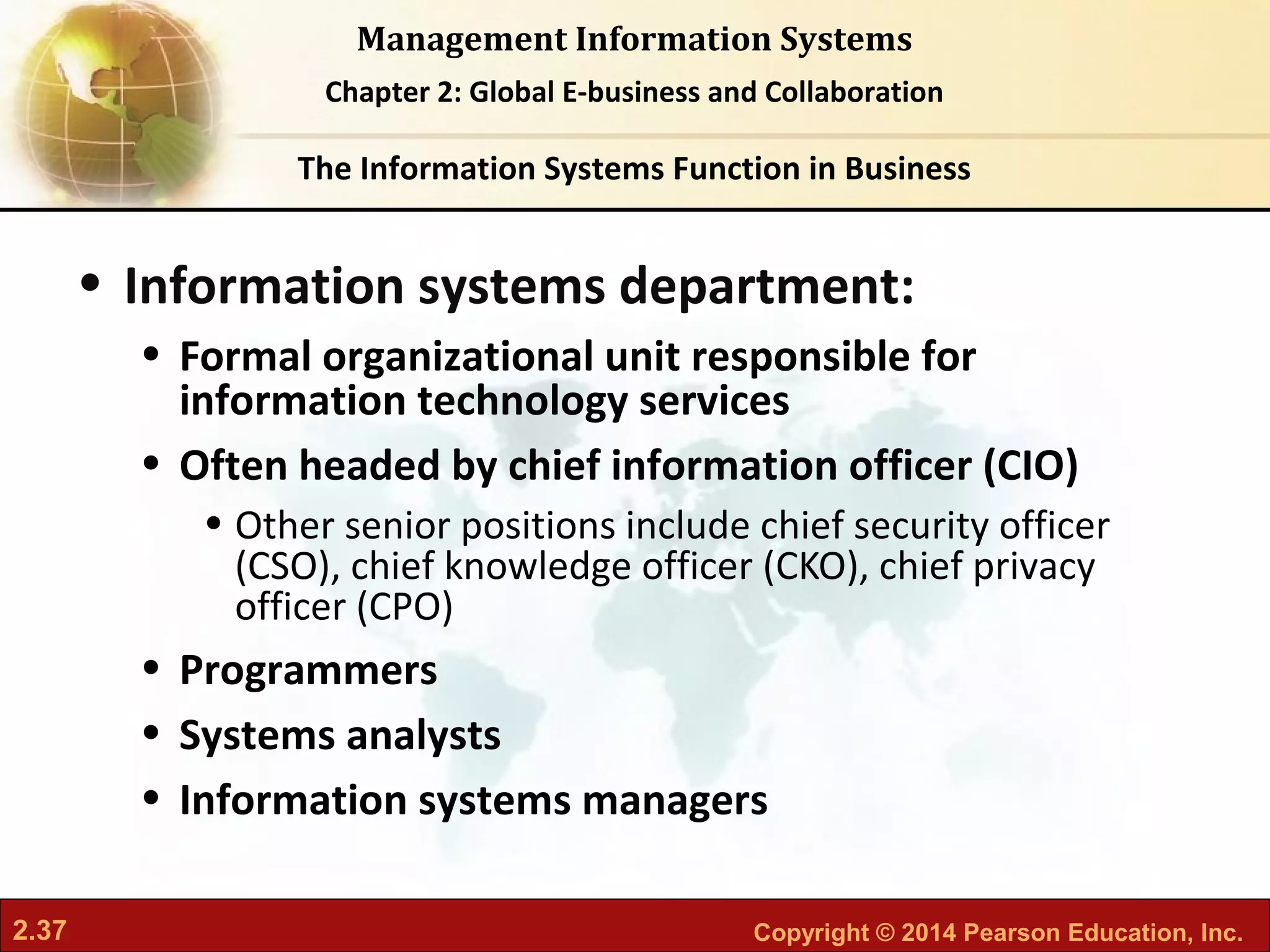 Management Information Systems

Chapter 2: Global E-business and Collaboration

The Information Systems Function in Business

• Information systems department:
  • Formal organizational unit responsible for information technology services
  • Often headed by chief information officer (CIO)
    • Other senior positions include chief security officer (CSO), chief knowledge officer (CKO), chief privacy officer (CPO)
  • Programmers
  • Systems analysts
  • Information systems managers

2.37

Copyright © 2014 Pearson Education, Inc.